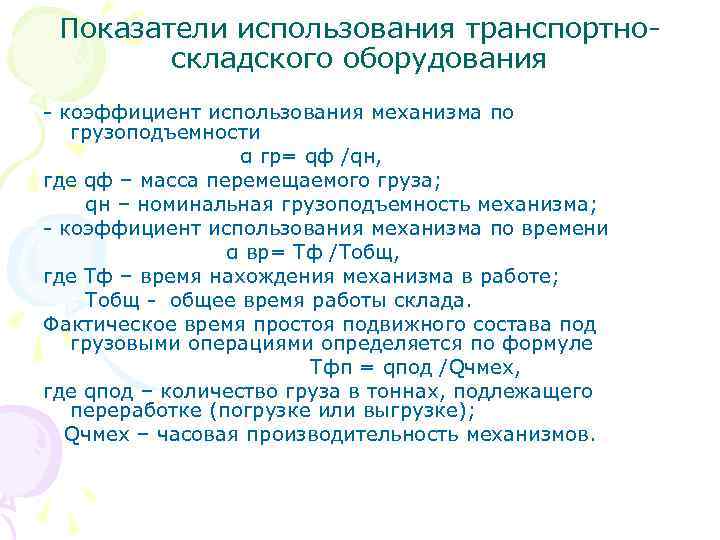 Показатели использования транспортно-складского оборудования

- коэффициент использования механизма по грузоподъемности

α гр= qф /qн,

где qф – масса перемещаемого груза;

qн – номинальная грузоподъемность механизма;

- коэффициент использования механизма по времени

α вр= Тф /Тобщ,

где Тф – время нахождения механизма в работе;

Тобщ - общее время работы склада.

Фактическое время простоя подвижного состава под грузовыми операциями определяется по формуле

Тфп = qпод /Qчмех,

где qпод – количество груза в тоннах, подлежащего переработке (погрузке или выгрузке);

Qчмех – часовая производительность механизмов.